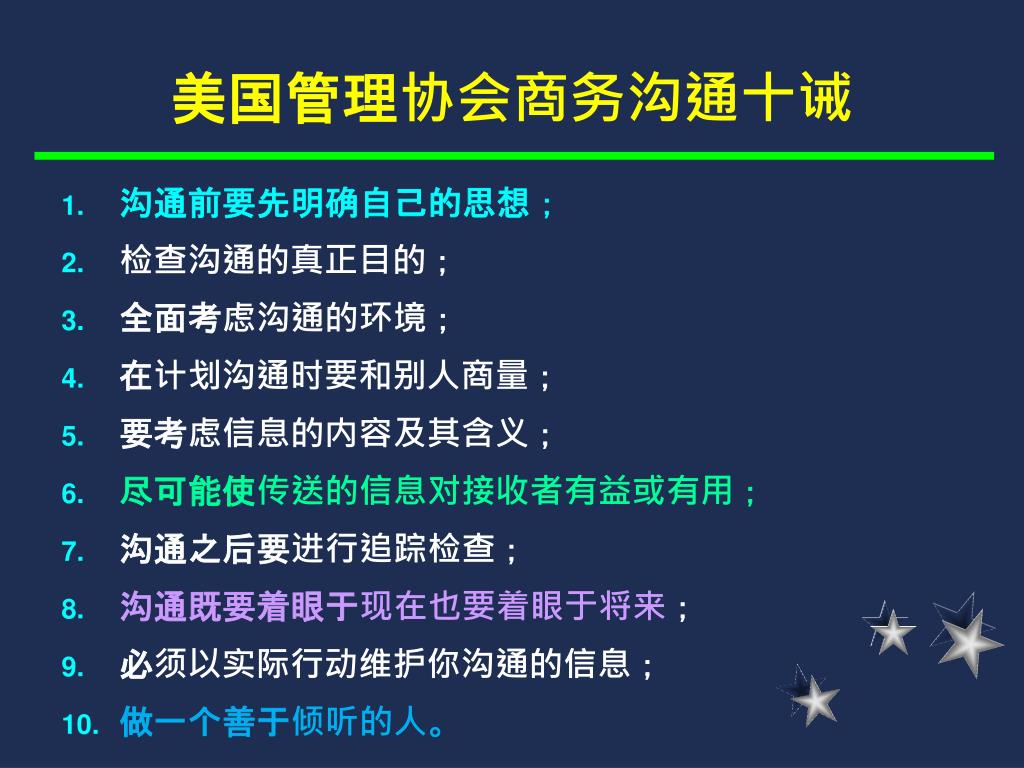 美国管理协会商务沟通十诫

1. 沟通前要先明确自己的思想；
2. 检查沟通的真正目的；
3. 全面考虑沟通的环境；
4. 在计划沟通时要和别人商量；
5. 要考虑信息的内容及其含义；
6. 尽可能使传送的信息对接收者有益或有用；
7. 沟通之后要进行追踪检查；
8. 沟通既要着眼于现在也要着眼于将来；
9. 必须以实际行动维护你沟通的信息；
10. 做一个善于倾听的人。